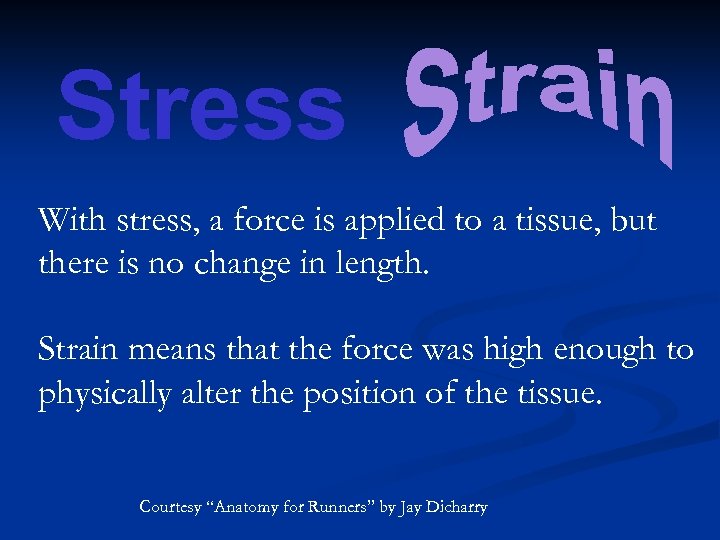 Stress Strain

With stress, a force is applied to a tissue, but there is no change in length.

Strain means that the force was high enough to physically alter the position of the tissue.

Courtesy “Anatomy for Runners” by Jay Dicharry